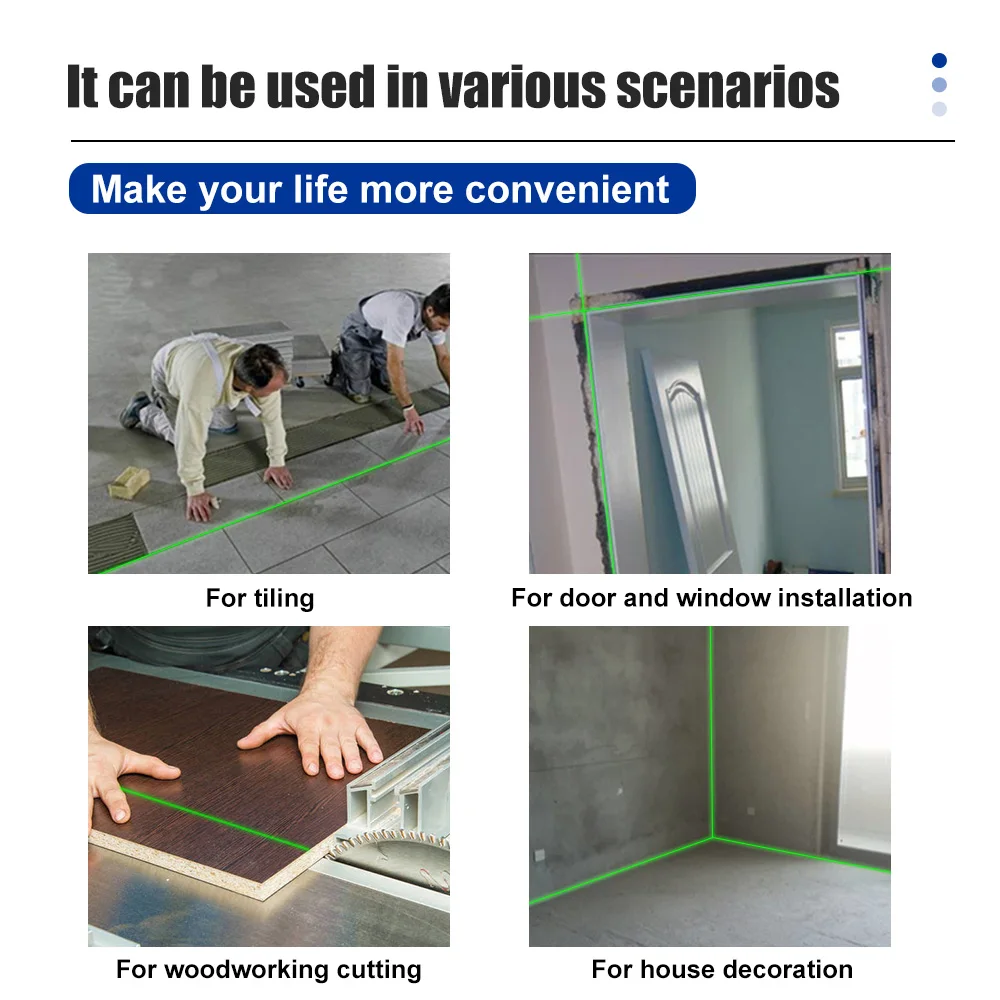 It can be used in various scenarios

Make your life more convenient

For tiling

For door and window installation

For woodworking cutting

For house decoration